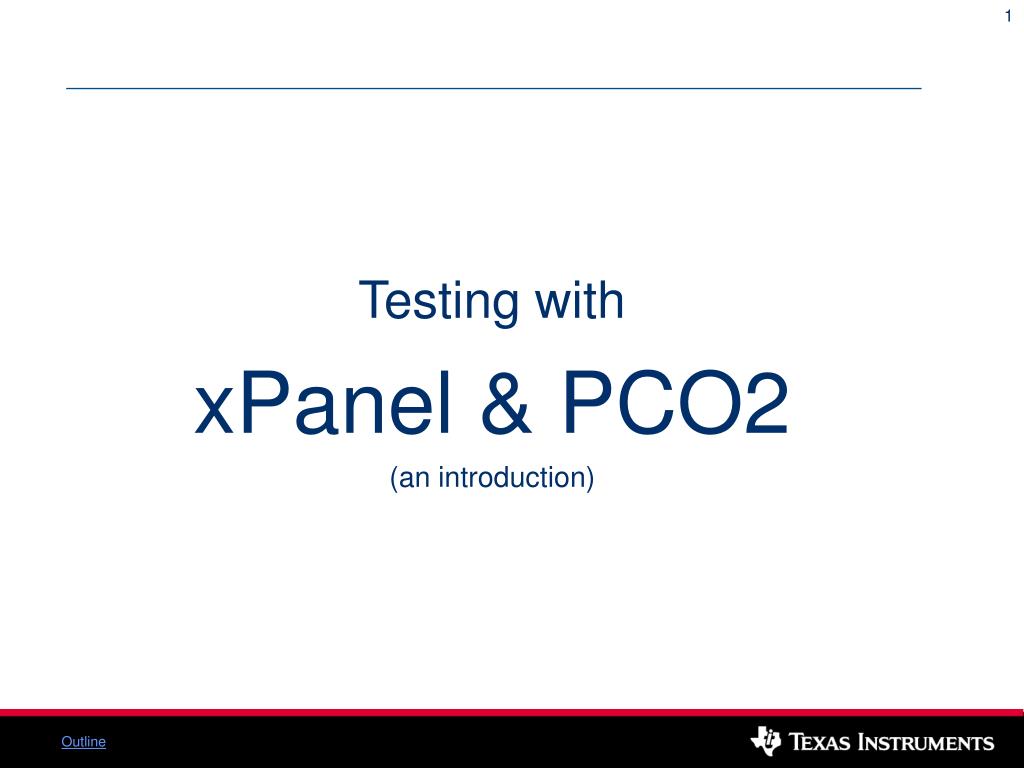 1

Testing with

xPanel & PCO2

(an introduction)

Outline

TEXAS INSTRUMENTS